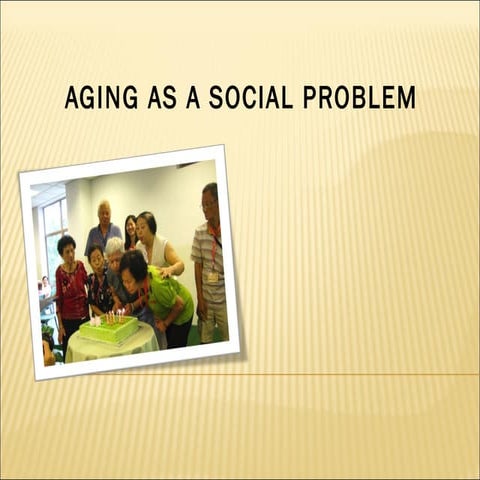 AGING AS A SOCIAL PROBLEM